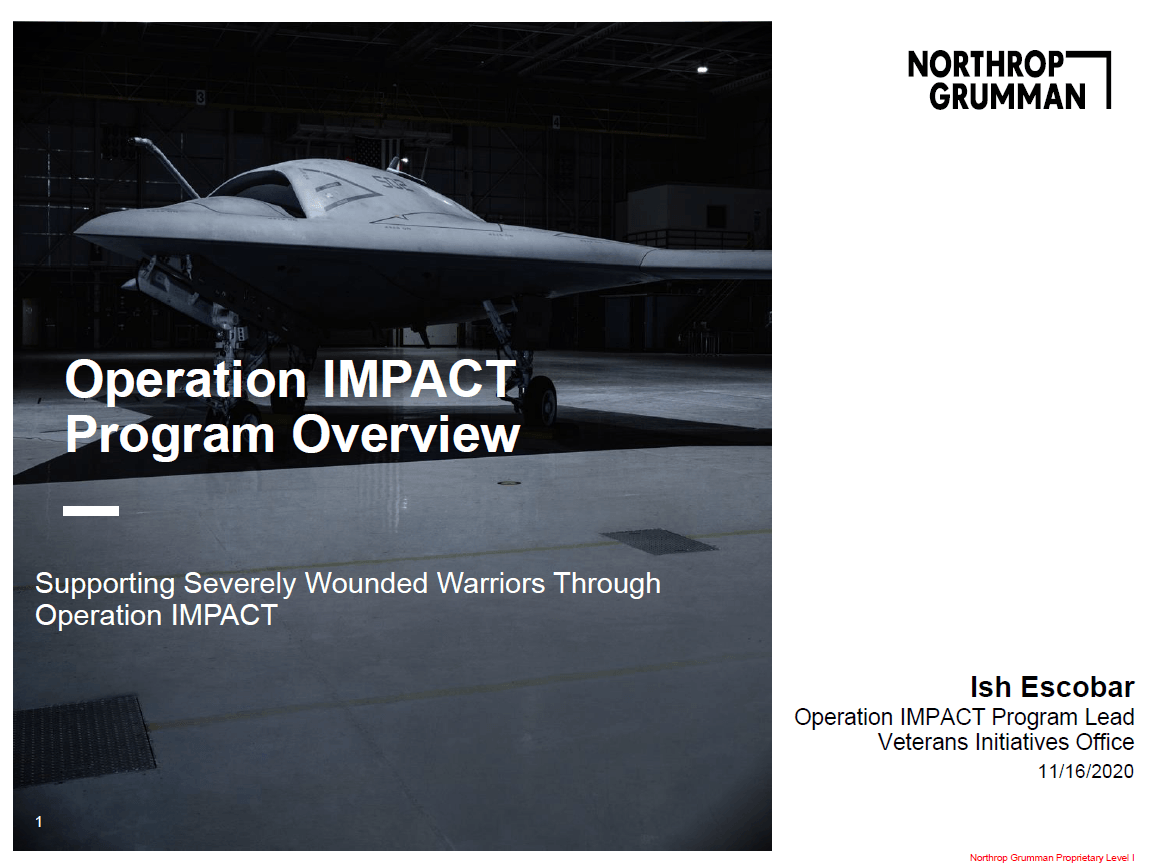 NORTHROP GRUMMAN

Operation IMPACT Program Overview

Supporting Severely Wounded Warriors Through Operation IMPACT

Ish Escobar
Operation IMPACT Program Lead
Veterans Initiatives Office
11/16/2020

1

Northrop Grumman Proprietary Level I